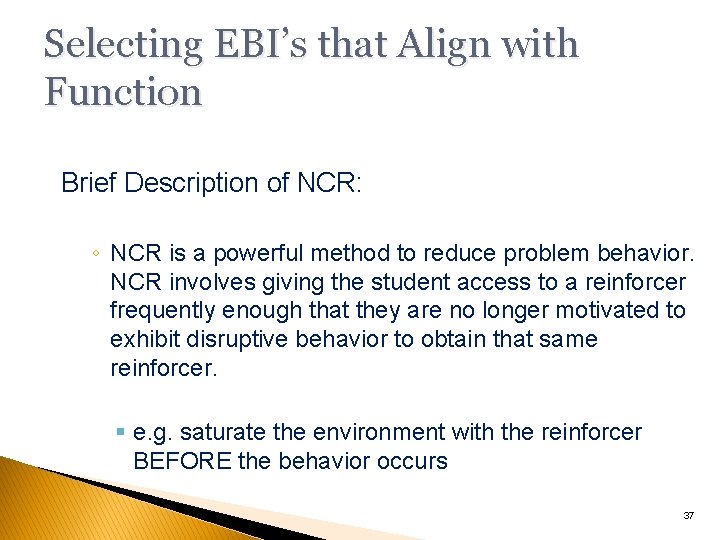 Selecting EBI's that Align with Function

Brief Description of NCR:

◦ NCR is a powerful method to reduce problem behavior. NCR involves giving the student access to a reinforcer frequently enough that they are no longer motivated to exhibit disruptive behavior to obtain that same reinforcer.

▪ e.g. saturate the environment with the reinforcer BEFORE the behavior occurs

37